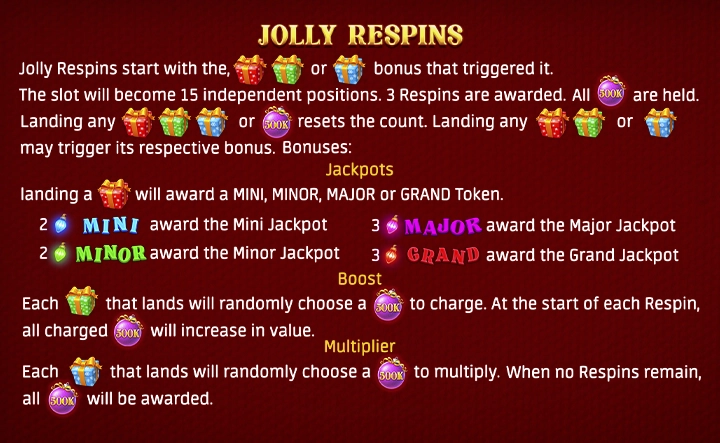 JOLLY RESPINS

Jolly Respins start with the, or bonus that triggered it.
The slot will become 15 independent positions. 3 Respins are awarded. All 500K are held.
Landing any or 500K resets the count. Landing any or may trigger its respective bonus. Bonuses:

Jackpots

landing a will award a MINI, MINOR, MAJOR or GRAND Token.

2 MINI award the Mini Jackpot
2 MINOR award the Minor Jackpot
3 MAJOR award the Major Jackpot
3 GRAND award the Grand Jackpot

Boost

Each that lands will randomly choose a 500K to charge. At the start of each Respin, all charged 500K will increase in value.

Multiplier

Each that lands will randomly choose a 500K to multiply. When no Respins remain, all 500K will be awarded.